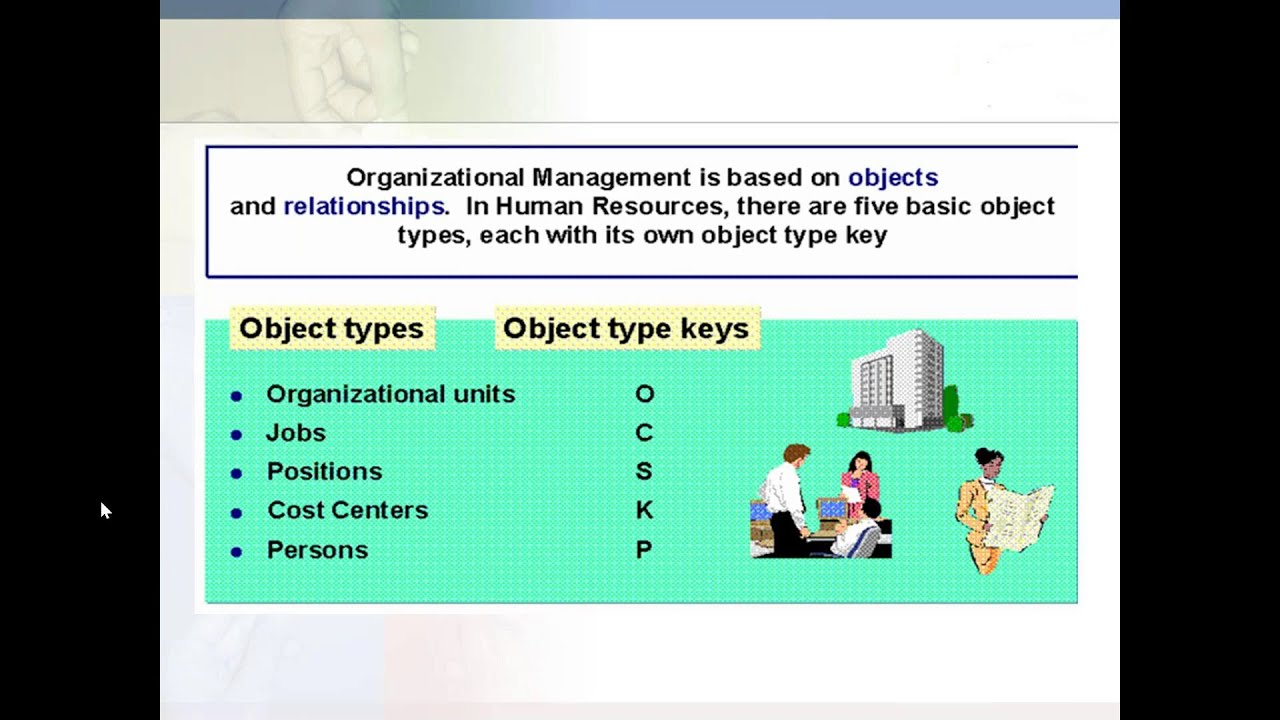 Organizational Management is based on objects and relationships. In Human Resources, there are five basic object types, each with its own object type key

| Object types | Object type keys |
|---|---|
| Organizational units | O |
| Jobs | C |
| Positions | S |
| Cost Centers | K |
| Persons | P |